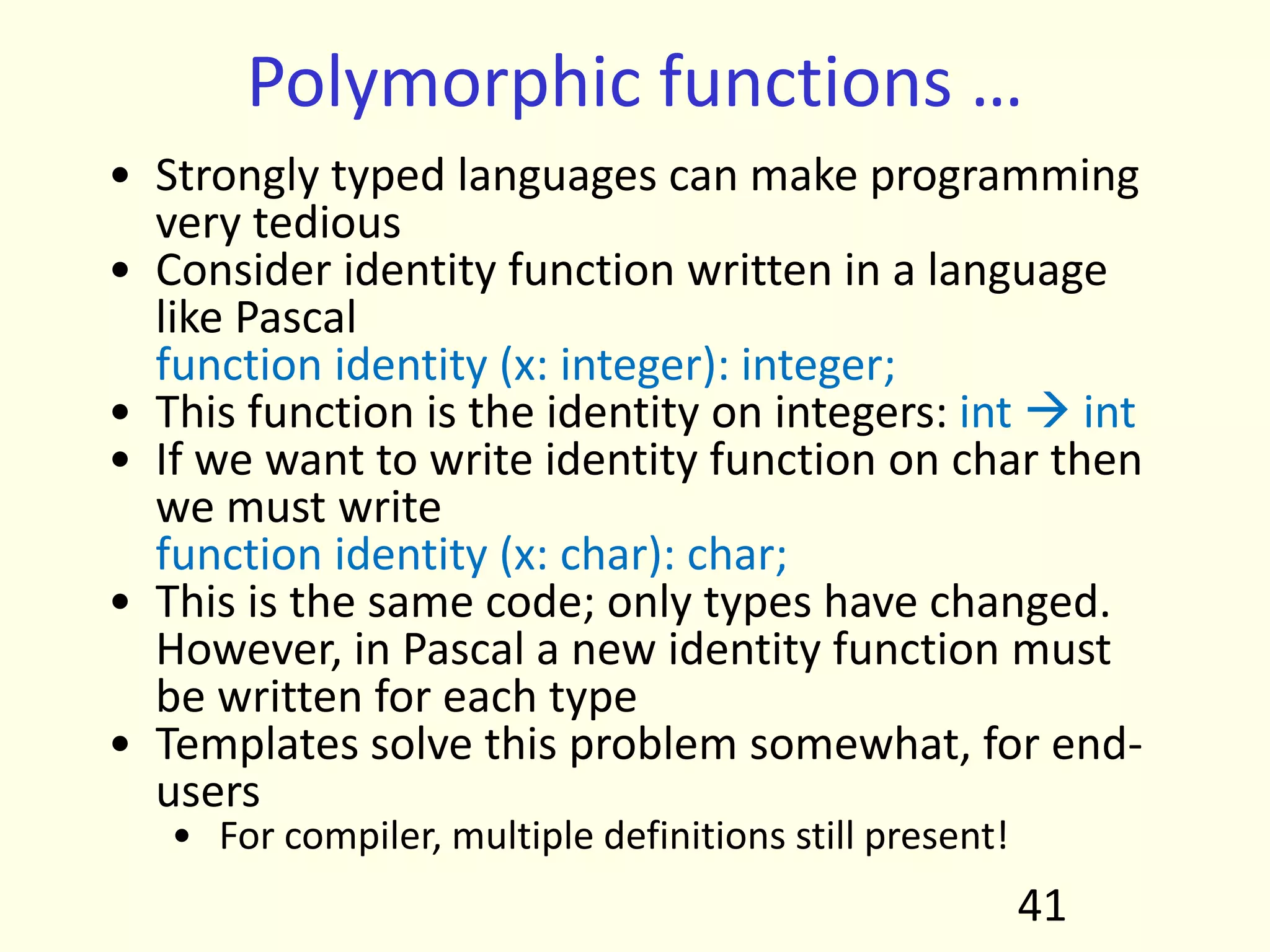 Polymorphic functions …

• Strongly typed languages can make programming very tedious
• Consider identity function written in a language like Pascal
function identity (x: integer): integer;
• This function is the identity on integers: int → int
• If we want to write identity function on char then we must write
function identity (x: char): char;
• This is the same code; only types have changed. However, in Pascal a new identity function must be written for each type
• Templates solve this problem somewhat, for end-users
  • For compiler, multiple definitions still present!

41